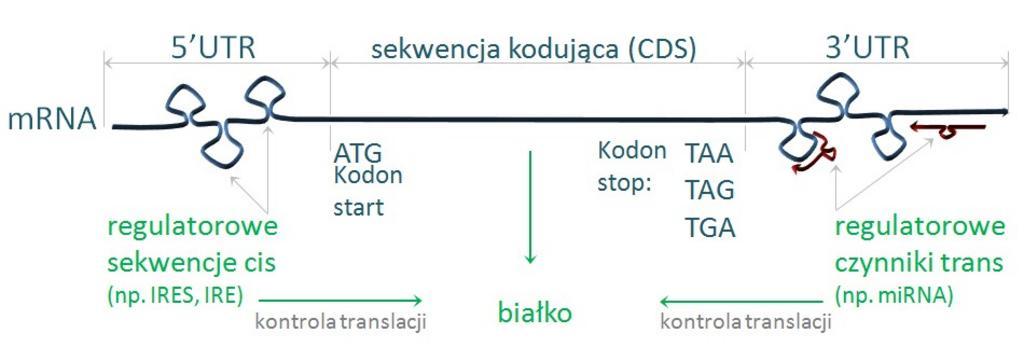 5'UTR

sekwencja kodująca (CDS)

3'UTR

mRNA

ATG
Kodon
start

Kodon
stop:

TAA
TAG
TGA

regulatorowe
sekwencje cis
(np. IRES, IRE)

kontrola translacji

białko

kontrola translacji

regulatorowe
czynniki trans
(np. miRNA)